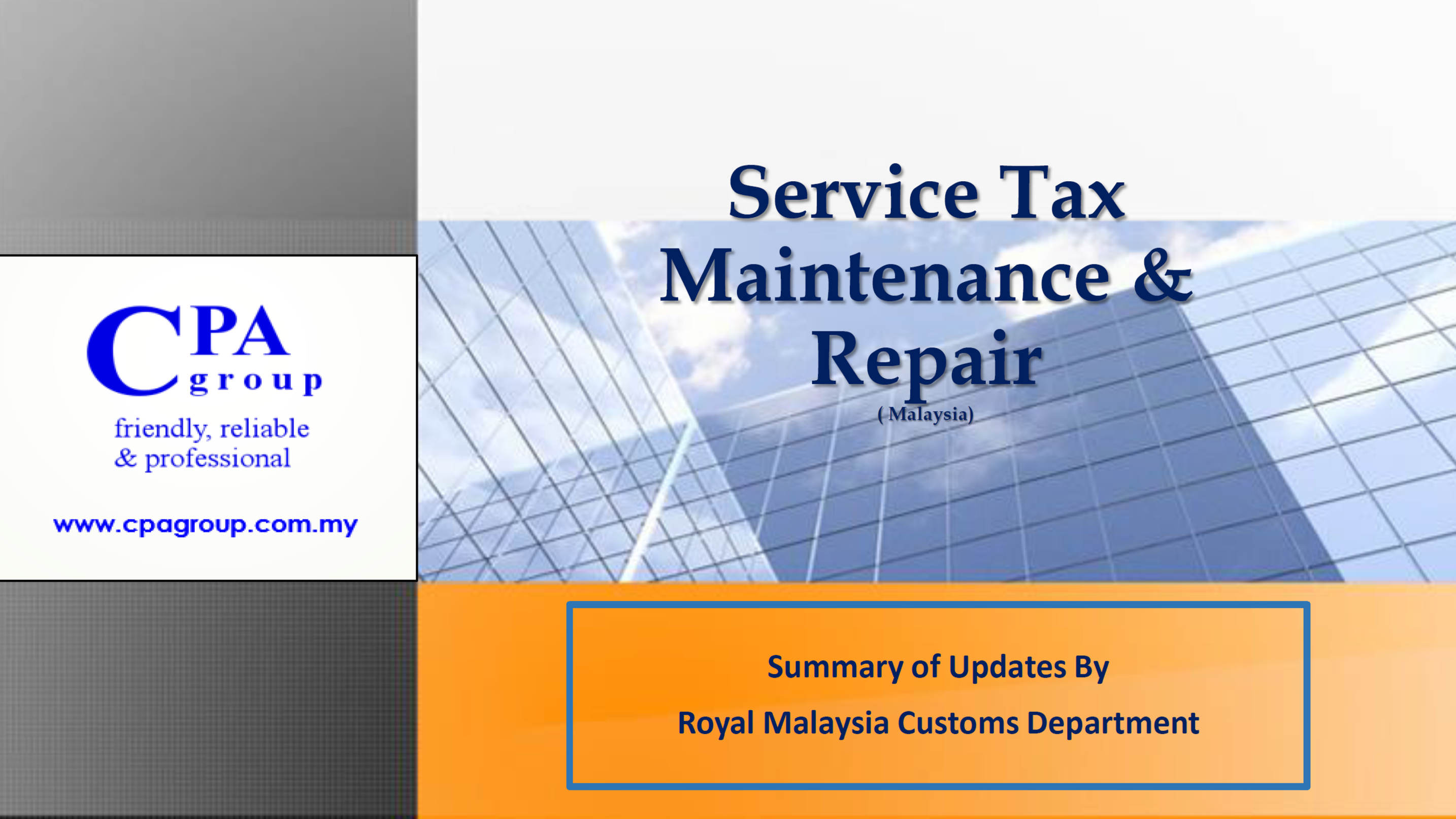 CPA group

friendly, reliable & professional

www.cpagroup.com.my

Service Tax Maintenance & Repair

( Malaysia)

Summary of Updates By

Royal Malaysia Customs Department